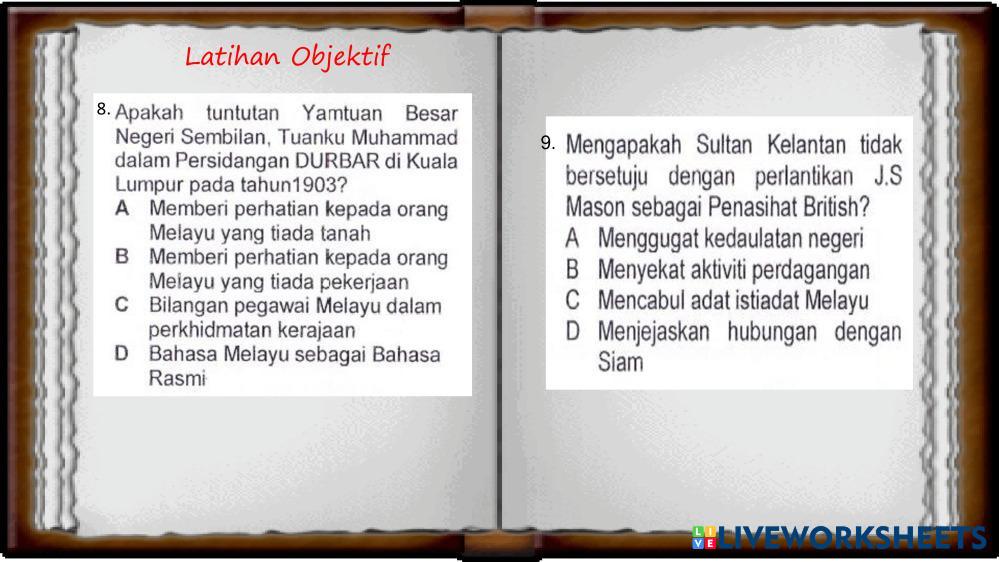 Latihan Objektif

8. Apakah tuntutan Yamtuan Besar Negeri Sembilan, Tuanku Muhammad dalam Persidangan DURBAR di Kuala Lumpur pada tahun1903?
A Memberi perhatian kepada orang Melayu yang tiada tanah
B Memberi perhatian kepada orang Melayu yang tiada pekerjaan
C Bilangan pegawai Melayu dalam perkhidmatan kerajaan
D Bahasa Melayu sebagai Bahasa Rasmi

9. Mengapakah Sultan Kelantan tidak bersetuju dengan perlantikan J.S Mason sebagai Penasihat British?
A Menggugat kedaulatan negeri
B Menyekat aktiviti perdagangan
C Mencabul adat istiadat Melayu
D Menjejaskan hubungan dengan Siam

LIVEWORKSHEETS